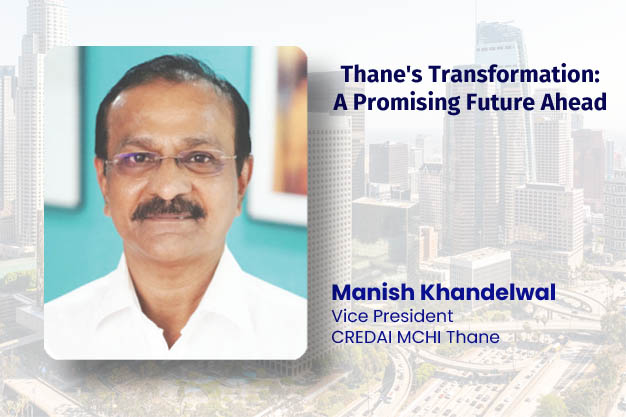 Thane's Transformation: A Promising Future Ahead

Manish Khandelwal
Vice President
CREDAI MCHI Thane